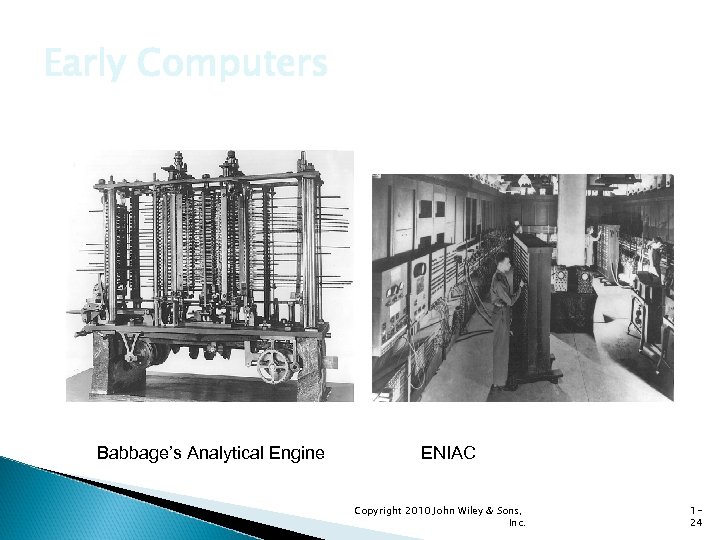 Early Computers

Babbage's Analytical Engine

ENIAC

Copyright 2010 John Wiley & Sons, Inc.

1-24